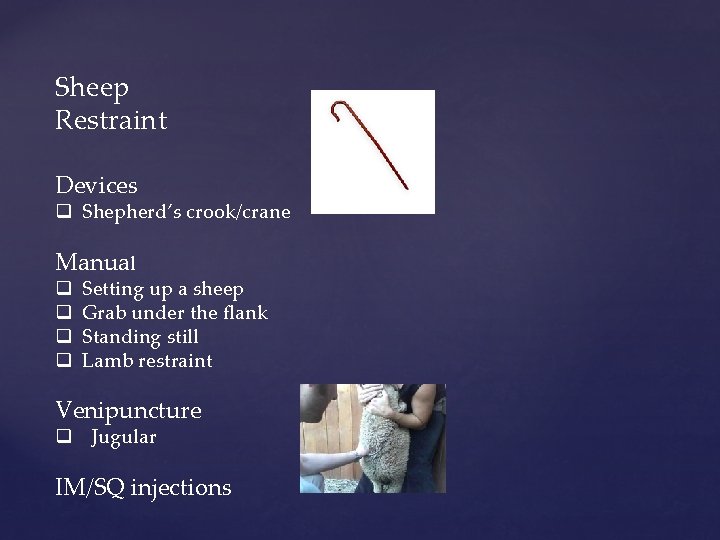 Sheep
Restraint

Devices
❑ Shepherd's crook/crane

Manual
❑ Setting up a sheep
❑ Grab under the flank
❑ Standing still
❑ Lamb restraint

Venipuncture
❑ Jugular

IM/SQ injections